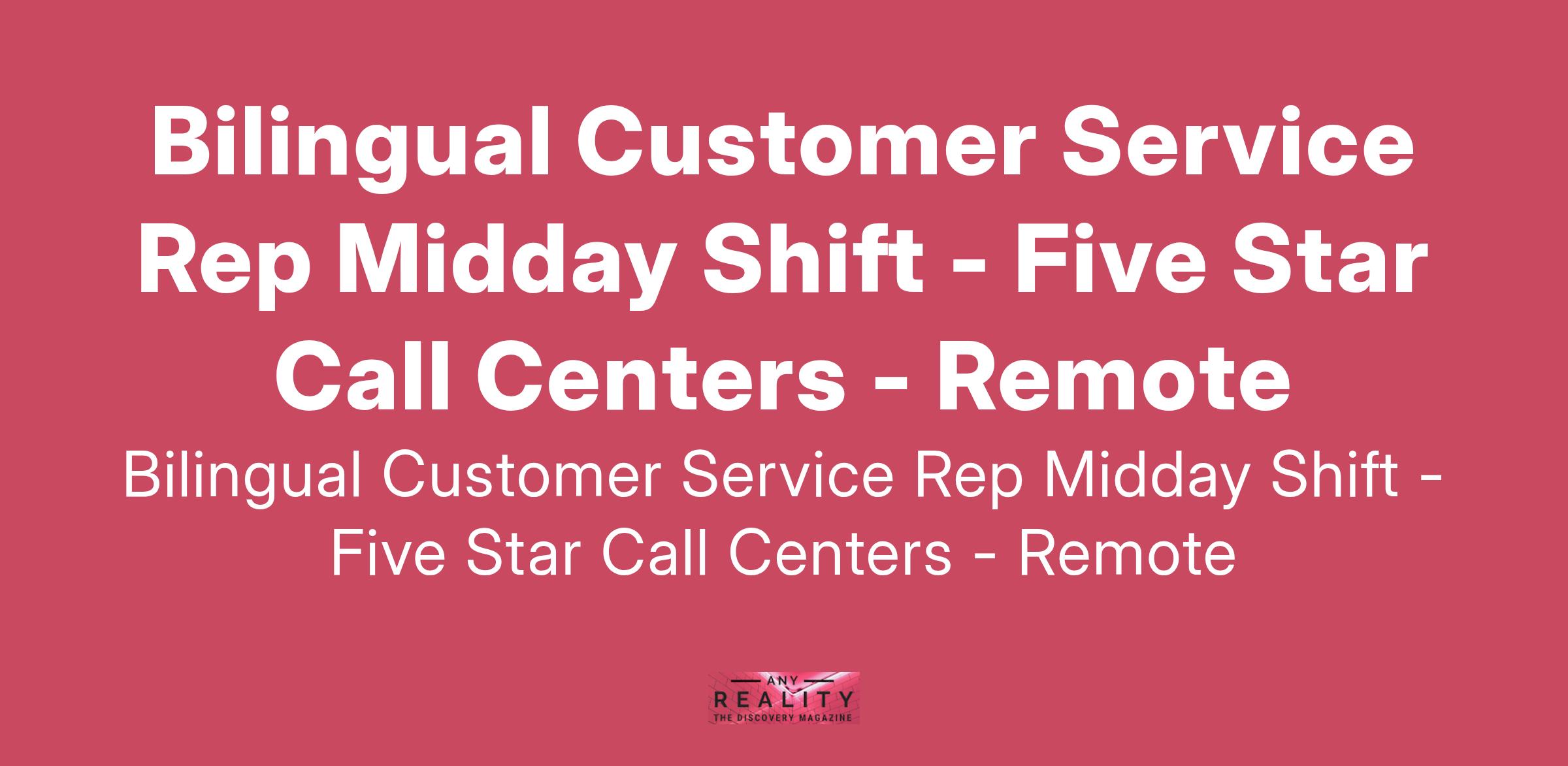 Bilingual Customer Service Rep Midday Shift - Five Star Call Centers - Remote

Bilingual Customer Service Rep Midday Shift - Five Star Call Centers - Remote

ANY
REALITY
THE DISCOVERY MAGAZINE